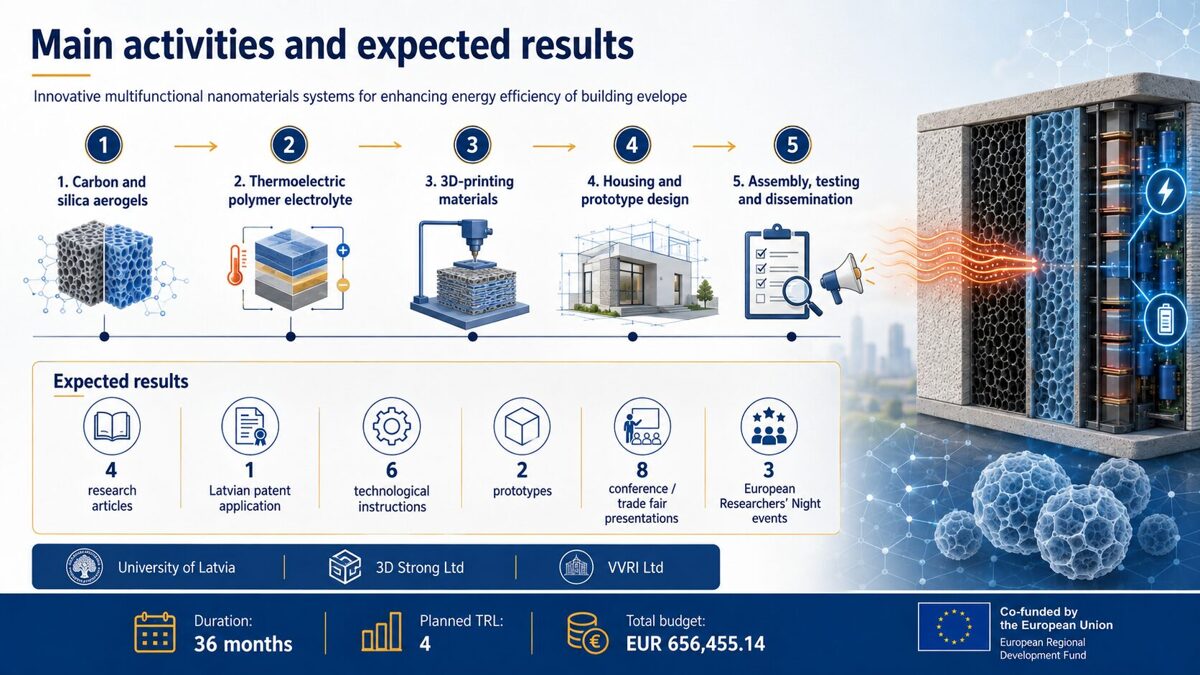 Main activities and expected results

Innovative multifunctional nanomaterials systems for enhancing energy efficiency of building evelope

1
1. Carbon and silica aerogels

2
2. Thermoelectric polymer electrolyte

3
3. 3D-printing materials

4
4. Housing and prototype design

5
5. Assembly, testing and dissemination

Expected results

4
research articles

1
Latvian patent application

6
technological instructions

2
prototypes

8
conference / trade fair presentations

3
European Researchers' Night events

University of Latvia

3D Strong Ltd

VVRI Ltd

Duration:
36 months

Planned TRL:
4

Total budget:
EUR 656,455.14

Co-funded by the European Union
European Regional Development Fund